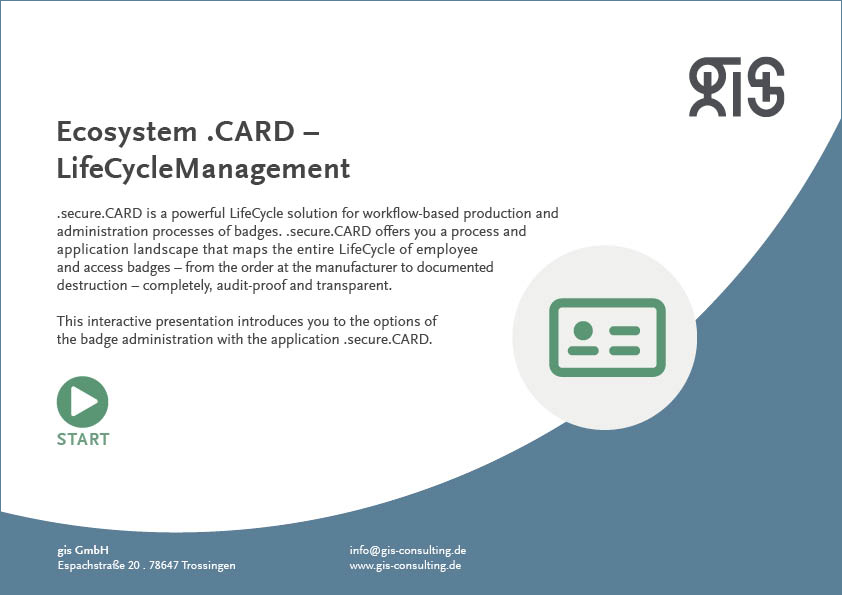 gis

Ecosystem .CARD – LifeCycleManagement

.secure.CARD is a powerful LifeCycle solution for workflow-based production and administration processes of badges. .secure.CARD offers you a process and application landscape that maps the entire LifeCycle of employee and access badges – from the order at the manufacturer to documented destruction – completely, audit-proof and transparent.

This interactive presentation introduces you to the options of the badge administration with the application .secure.CARD.

START

gis GmbH
Espachstraße 20 . 78647 Trossingen

info@gis-consulting.de
www.gis-consulting.de